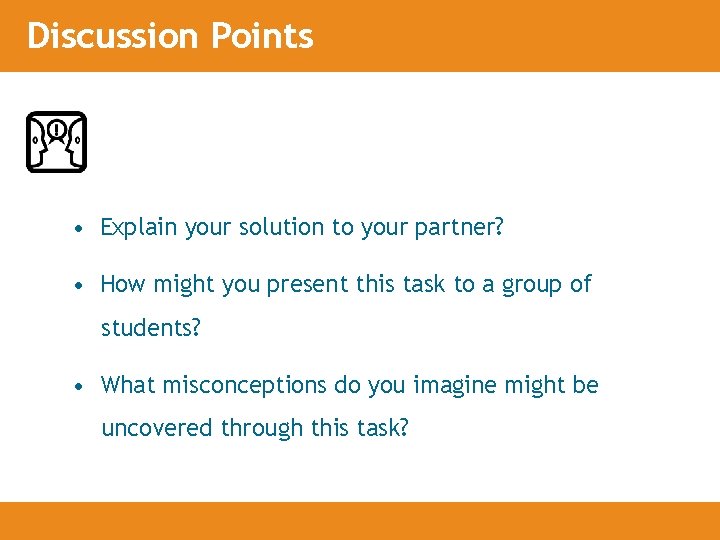 Discussion Points

• Explain your solution to your partner?

• How might you present this task to a group of students?

• What misconceptions do you imagine might be uncovered through this task?